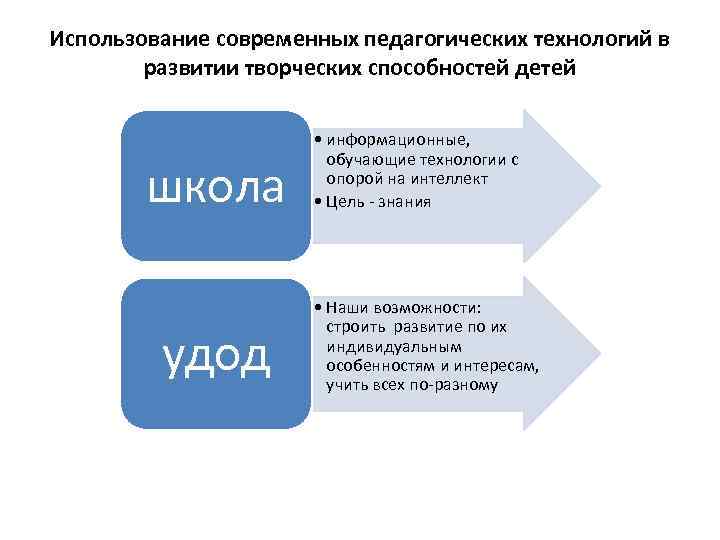 Использование современных педагогических технологий в развитии творческих способностей детей

школа

• информационные, обучающие технологии с опорой на интеллект
• Цель - знания

удод

• Наши возможности: строить развитие по их индивидуальным особенностям и интересам, учить всех по-разному